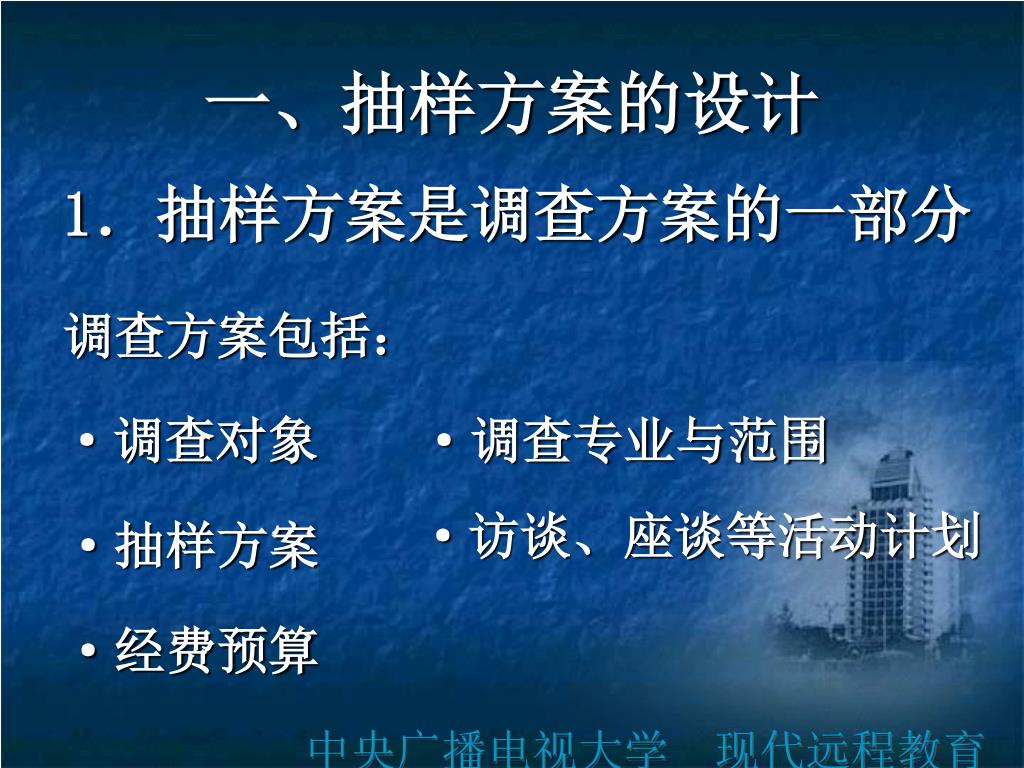 一、抽样方案的设计

1. 抽样方案是调查方案的一部分

调查方案包括：

• 调查对象
• 抽样方案
• 经费预算

• 调查专业与范围
• 访谈、座谈等活动计划

中央广播电视大学　现代远程教育